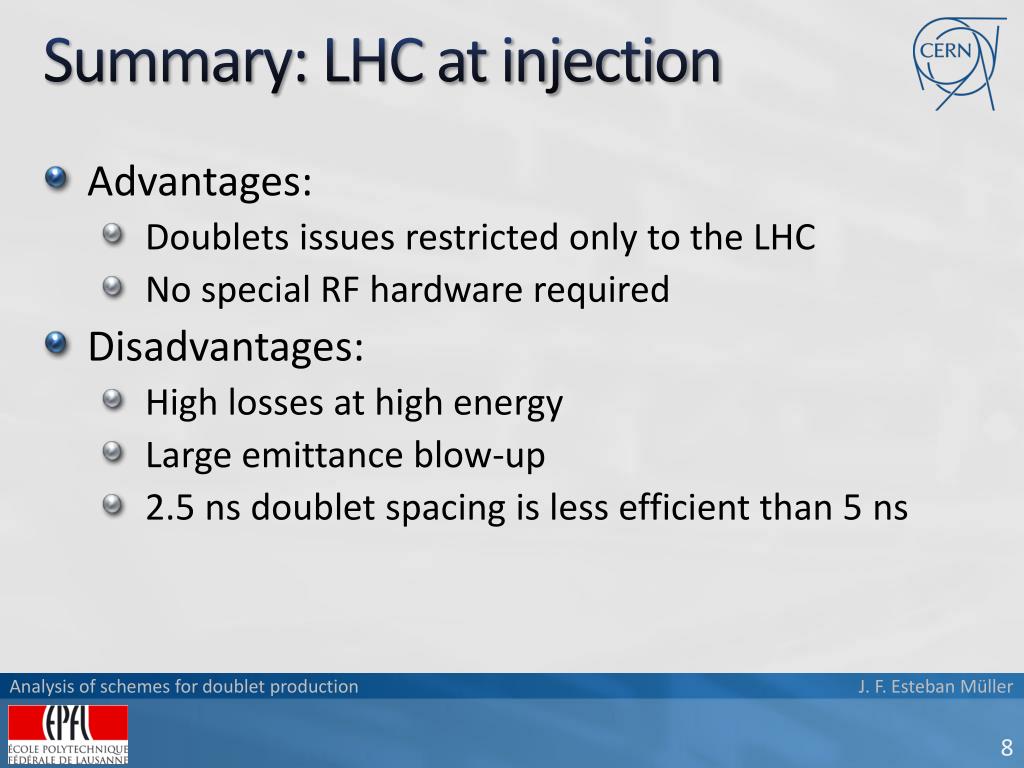 Summary: LHC at injection

CERN

Advantages:
Doublets issues restricted only to the LHC
No special RF hardware required

Disadvantages:
High losses at high energy
Large emittance blow-up
2.5 ns doublet spacing is less efficient than 5 ns

Analysis of schemes for doublet production

J. F. Esteban Müller

EPFL
ÉCOLE POLYTECHNIQUE FÉDÉRALE DE LAUSANNE

8